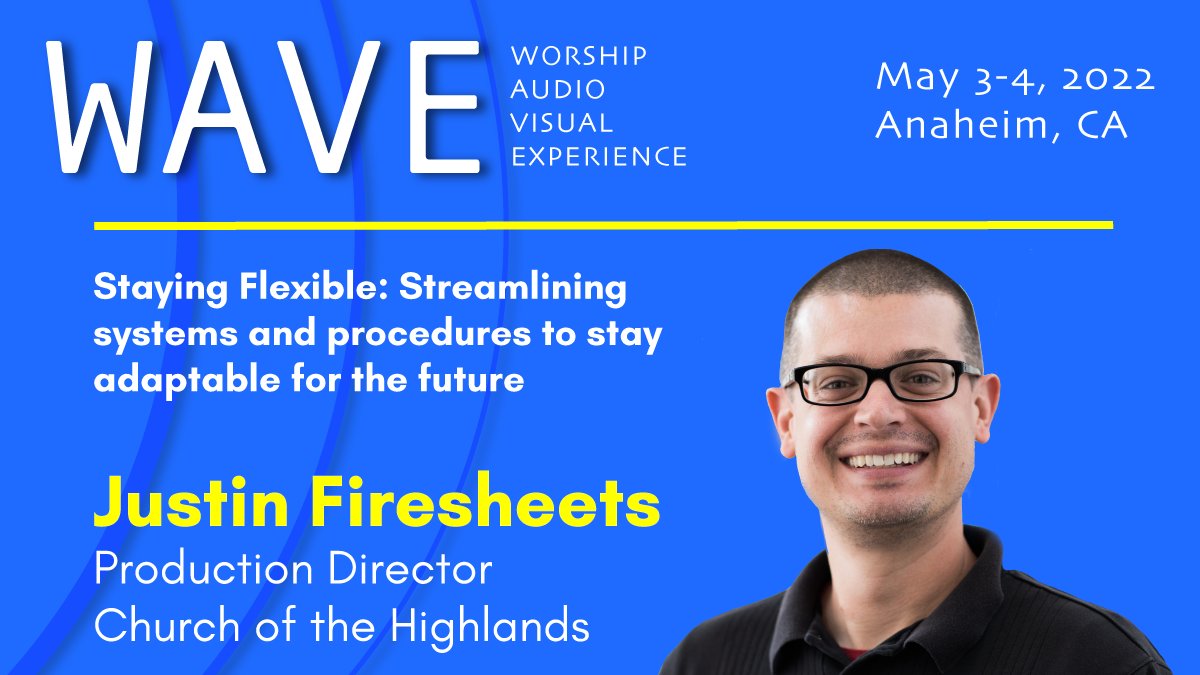 WAVE
WORSHIP
AUDIO
VISUAL
EXPERIENCE

May 3-4, 2022
Anaheim, CA

Staying Flexible: Streamlining systems and procedures to stay adaptable for the future

Justin Firesheets
Production Director
Church of the Highlands